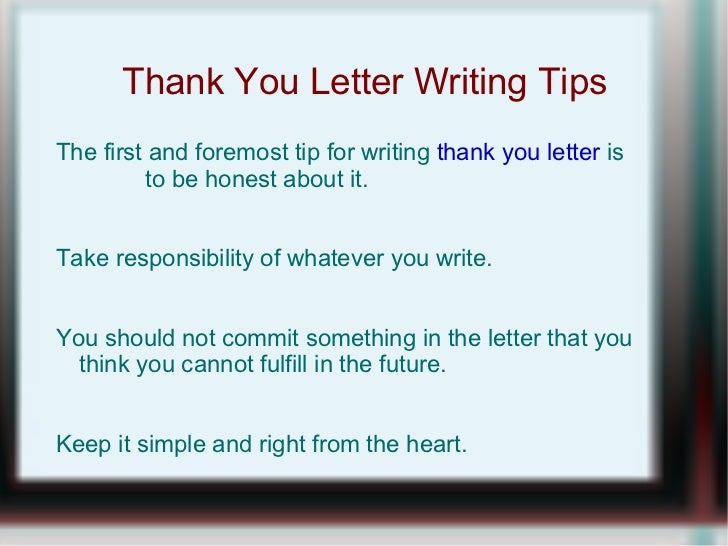 Thank You Letter Writing Tips

The first and foremost tip for writing thank you letter is to be honest about it.

Take responsibility of whatever you write.

You should not commit something in the letter that you think you cannot fulfill in the future.

Keep it simple and right from the heart.